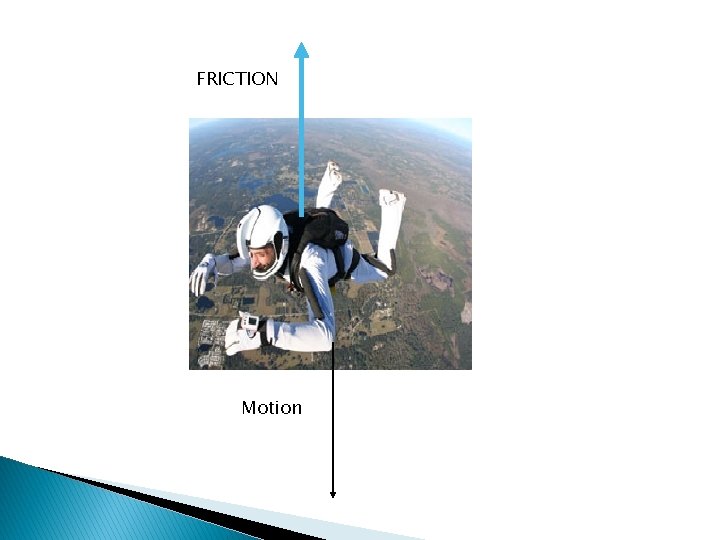 FRICTION

Motion